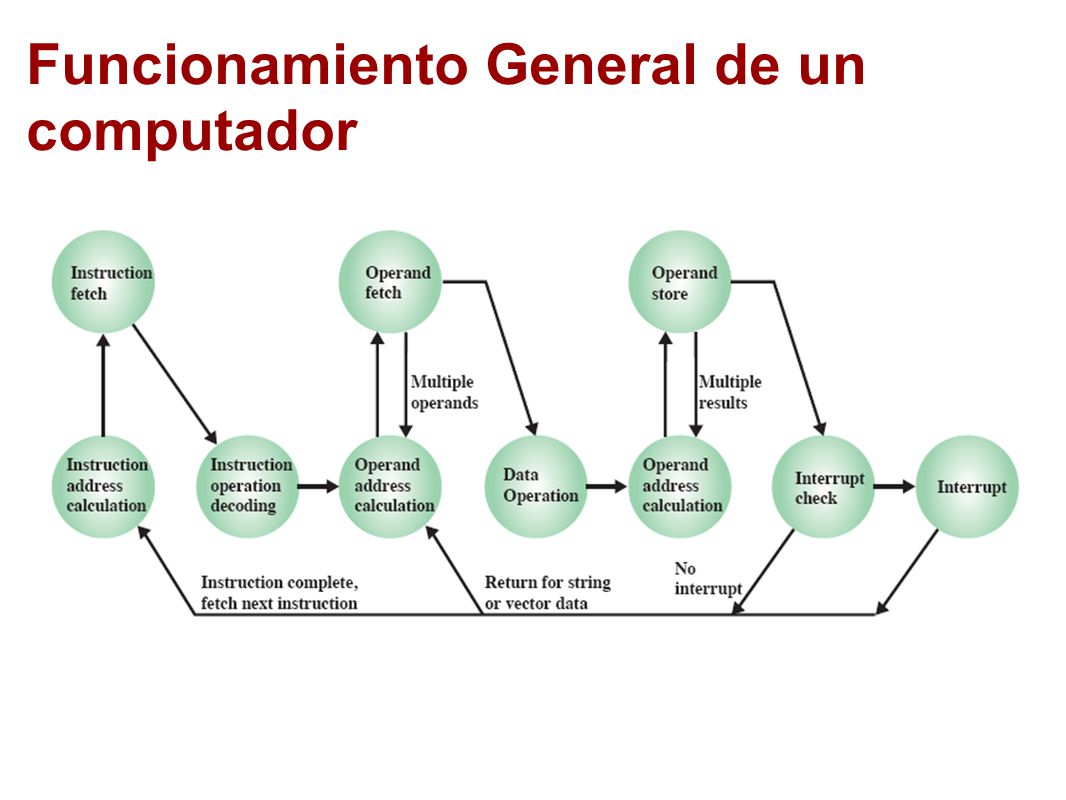 Funcionamiento General de un computador

Instruction fetch

Operand fetch

Operand store

Multiple operands

Multiple results

Instruction address calculation

Instruction operation decoding

Operand address calculation

Data Operation

Operand address calculation

Interrupt check

Interrupt

Instruction complete, fetch next instruction

Return for string or vector data

No interrupt